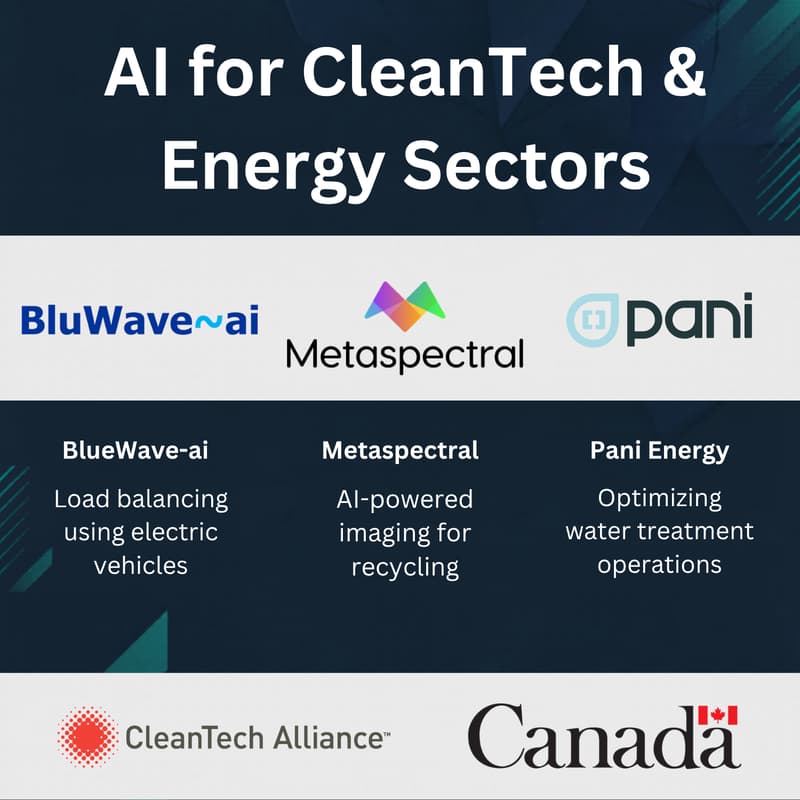 AI for CleanTech & Energy Sectors

BluWave~ai

Metaspectral

pani

BlueWave-ai

Load balancing using electric vehicles

Metaspectral

AI-powered imaging for recycling

Pani Energy

Optimizing water treatment operations

CleanTech Alliance™

Canada